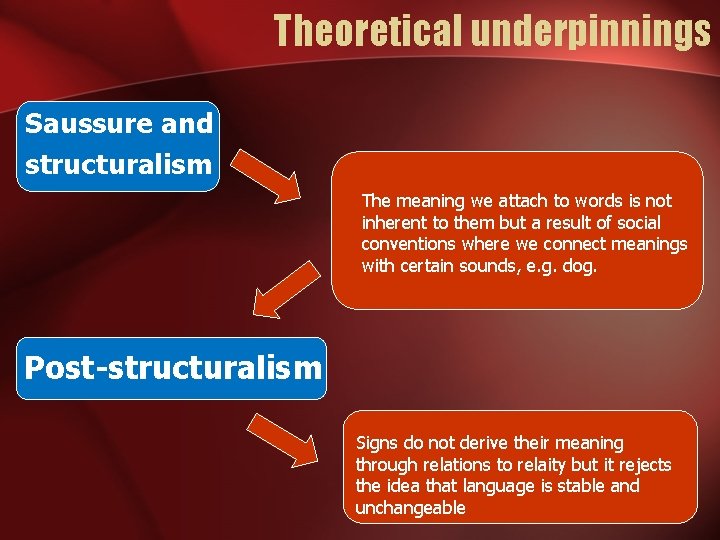 Theoretical underpinnings

Saussure and structuralism

The meaning we attach to words is not inherent to them but a result of social conventions where we connect meanings with certain sounds, e.g. dog.

Post-structuralism

Signs do not derive their meaning through relations to relaity but it rejects the idea that language is stable and unchangeable